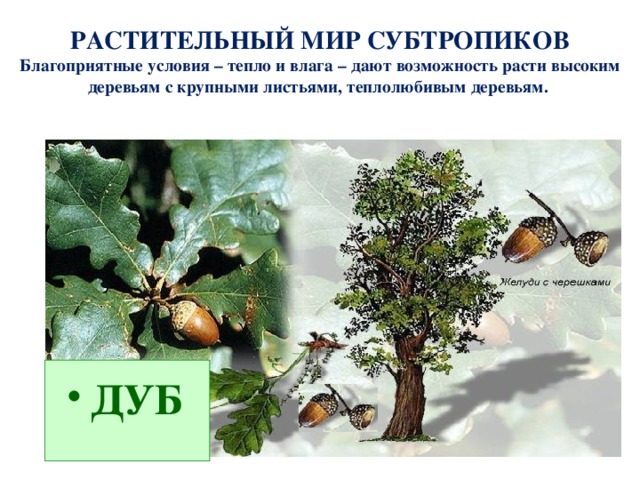 РАСТИТЕЛЬНЫЙ МИР СУБТРОПИКОВ

Благоприятные условия – тепло и влага – дают возможность расти высоким деревьям с крупными листьями, теплолюбивым деревьям.

Желуди с черешками

• ДУБ